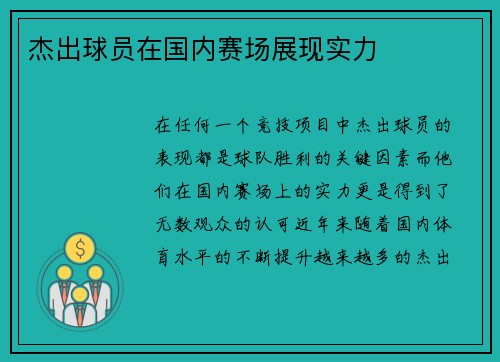 杰出球员在国内赛场展现实力

在任何一个竞技项目中杰出球员的表现都是球队胜利的关键因素而他们在国内赛场上的实力更是得到了无数观众的认可近年来随着国内体育水平的不断提升越来越多的杰出

$